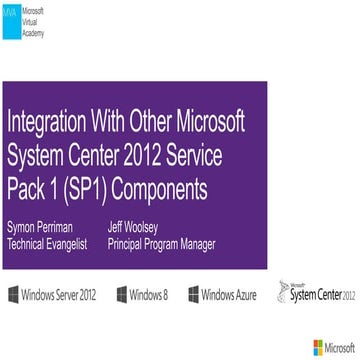 MVA Microsoft Virtual Academy

Integration With Other Microsoft System Center 2012 Service Pack 1 (SP1) Components

Symon Perriman
Technical Evangelist

Jeff Woolsey
Principal Program Manager

Windows Server 2012

Windows 8

Windows Azure

Microsoft System Center 2012

Microsoft